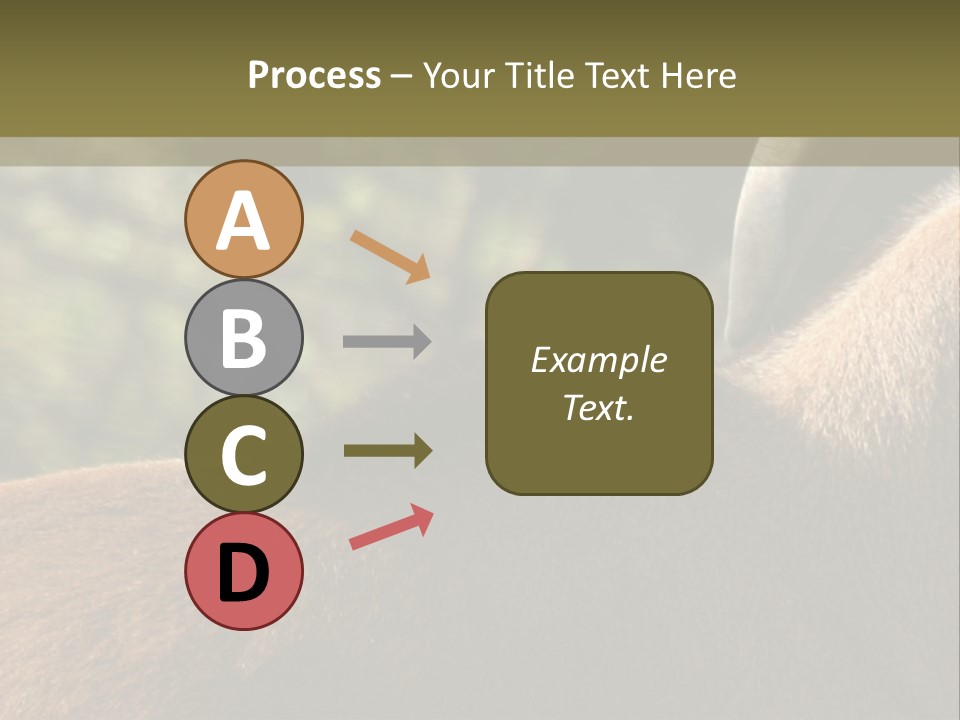 Process – Your Title Text Here

A

B

C

D

Example Text.